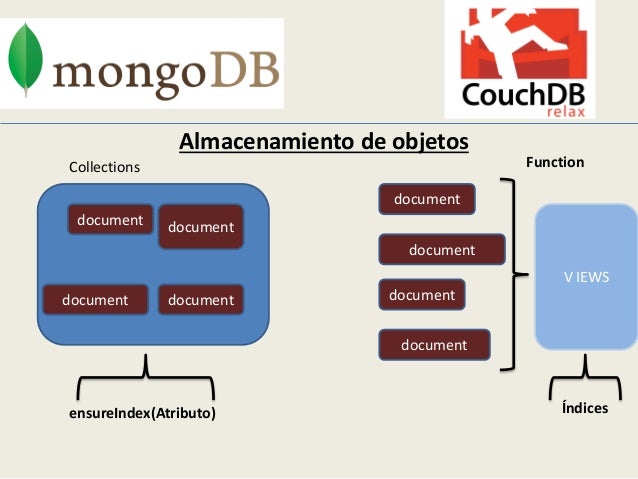 mongoDB

CouchDB
relax

Almacenamiento de objetos

Collections

document
document
document
document

ensureIndex(Atributo)

Function

document
document
document
document

V IEWS

Índices